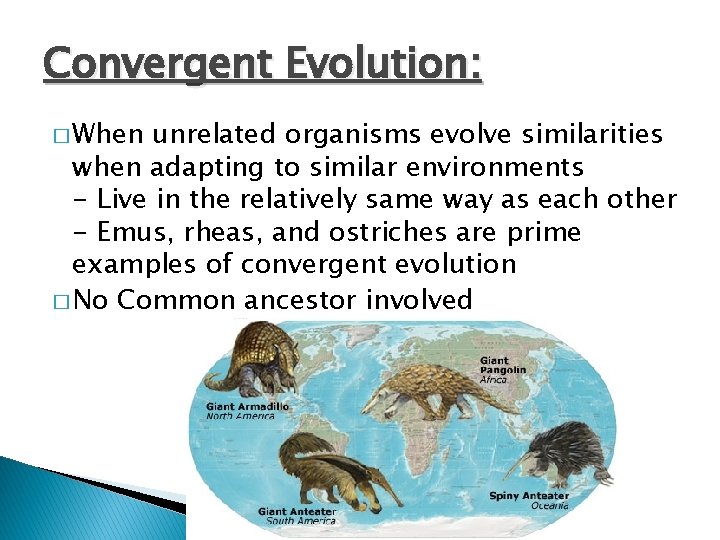 Convergent Evolution:

□ When unrelated organisms evolve similarities when adapting to similar environments
- Live in the relatively same way as each other
- Emus, rheas, and ostriches are prime examples of convergent evolution

□ No Common ancestor involved

Giant Armadillo
North America

Giant Pangolin
Africa

Giant Anteater
South America

Spiny Anteater
Oceania